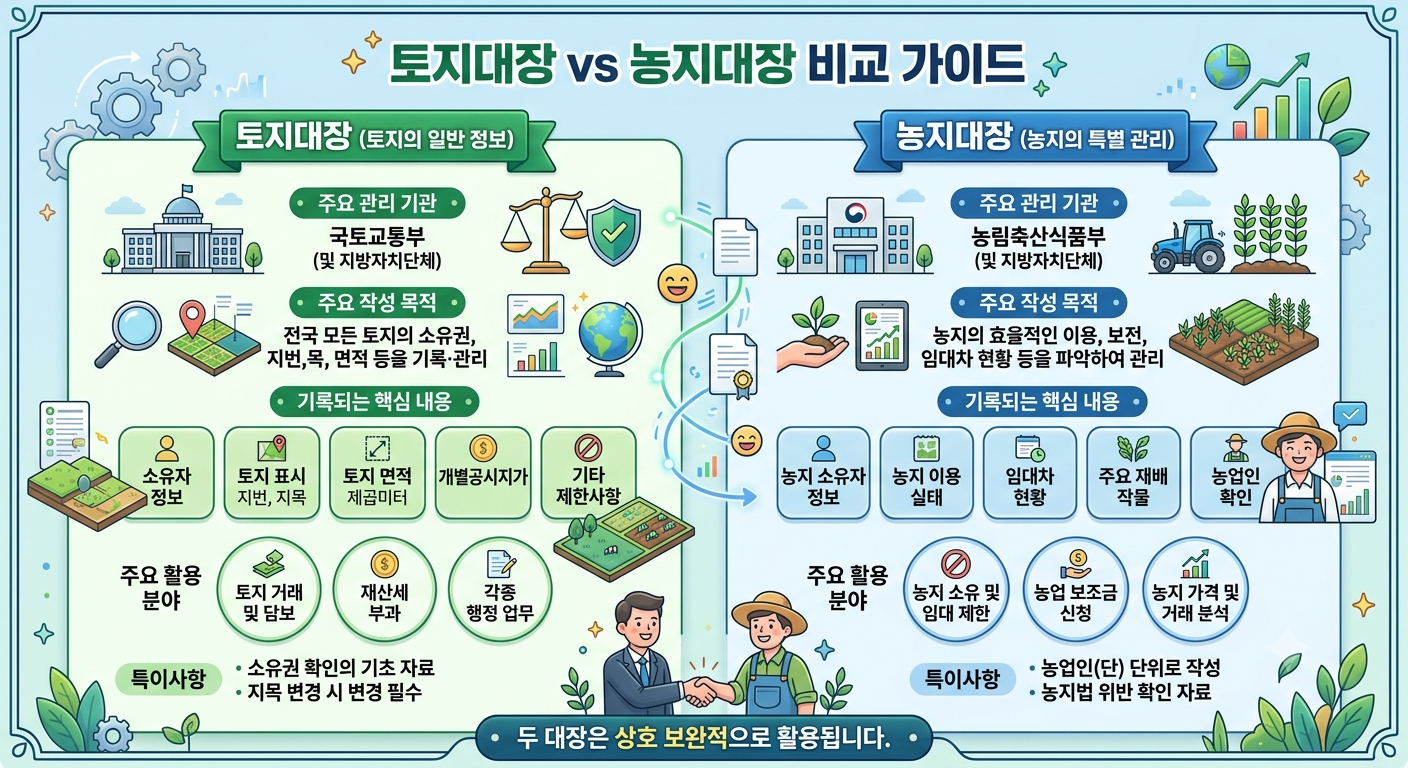 토지대장 vs 농지대장 비교 가이드

토지대장 (토지의 일반 정보)

주요 관리 기관
국토교통부
(및 지방자치단체)

주요 작성 목적
전국 모든 토지의 소유권, 지번,목, 면적 등을 기록·관리

기록되는 핵심 내용
소유자 정보
토지 표시 지번, 지목
토지 면적 제곱미터
개별공시지가
기타 제한사항

주요 활용 분야
토지 거래 및 담보
재산세 부과
각종 행정 업무

특이사항
• 소유권 확인의 기초 자료
• 지목 변경 시 변경 필수

농지대장 (농지의 특별 관리)

주요 관리 기관
농림축산식품부
(및 지방자치단체)

주요 작성 목적
농지의 효율적인 이용, 보전, 임대차 현황 등을 파악하여 관리

기록되는 핵심 내용
농지 소유자 정보
농지 이용 실태
임대차 현황
주요 재배 작물
농업인 확인

주요 활용 분야
농지 소유 및 임대 제한
농업 보조금 신청
농지 가격 및 거래 분석

특이사항
• 농업인(단) 단위로 작성
• 농지법 위반 확인 자료

두 대장은 상호 보완적으로 활용됩니다.